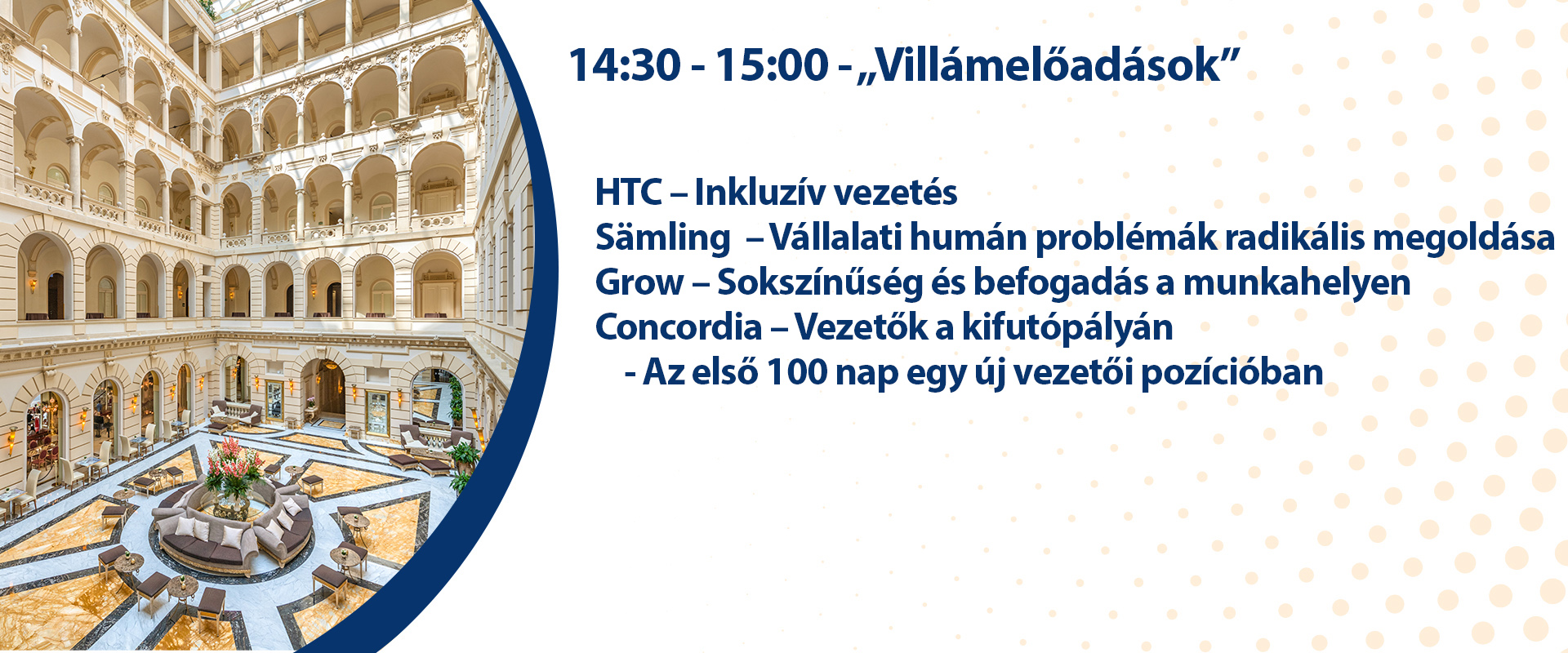 14:30 - 15:00 - „Villámelőadások”

HTC – Inkluzív vezetés
Sämling – Vállalati humán problémák radikális megoldása
Grow – Sokszínűség és befogadás a munkahelyen
Concordia – Vezetők a kifutópályán
- Az első 100 nap egy új vezetői pozícióban